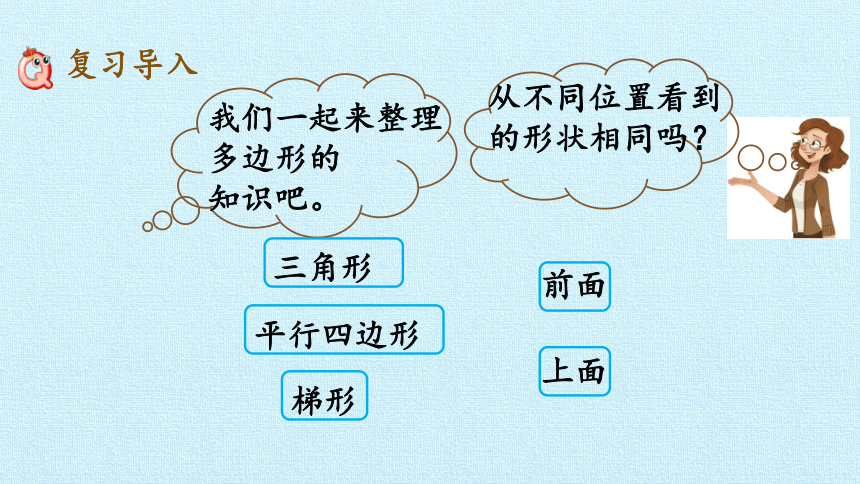 复习导入

我们一起来整理多边形的知识吧。

从不同位置看到的形状相同吗？

三角形

平行四边形

梯形

前面

上面